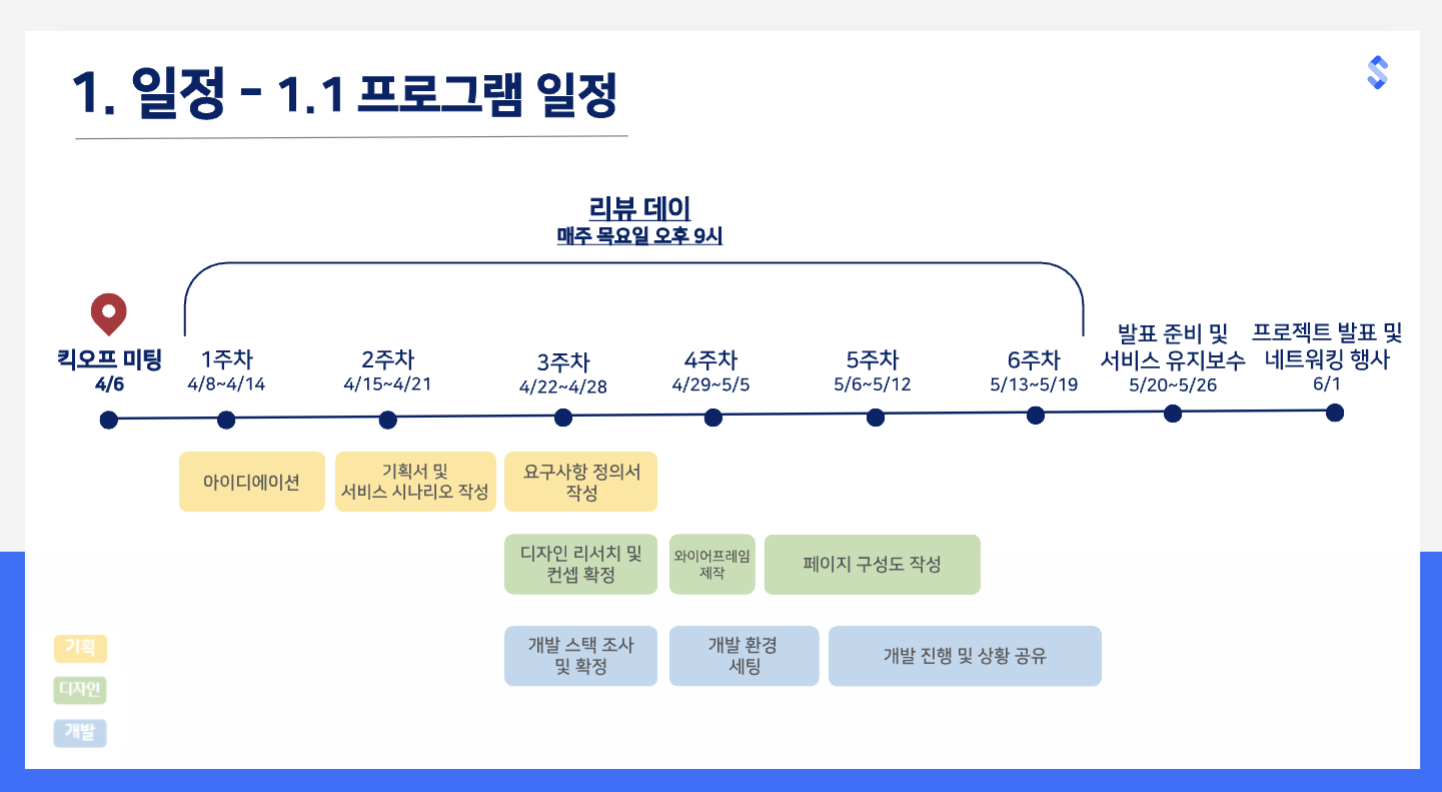 1. 일정 - 1.1 프로그램 일정

리뷰 데이
매주 목요일 오후 9시

킥오프 미팅
4/6

1주차
4/8~4/14

2주차
4/15~4/21

3주차
4/22~4/28

4주차
4/29~5/5

5주차
5/6~5/12

6주차
5/13~5/19

발표 준비 및 서비스 유지보수
5/20~5/26

프로젝트 발표 및 네트워킹 행사
6/1

아이디에이션

기획서 및 서비스 시나리오 작성

요구사항 정의서 작성

디자인 리서치 및 컨셉 확정

와이어프레임 제작

페이지 구성도 작성

개발 스택 조사 및 확정

개발 환경 세팅

개발 진행 및 상황 공유

기획

디자인

개발